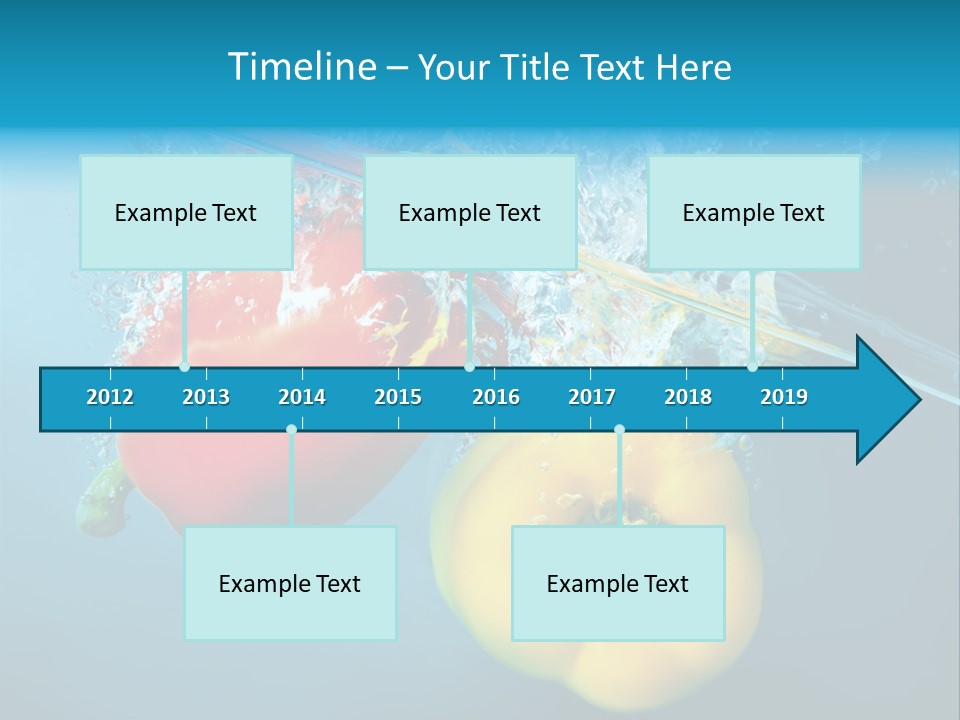 Timeline – Your Title Text Here

Example Text

Example Text

Example Text

2012 2013 2014 2015 2016 2017 2018 2019

Example Text

Example Text